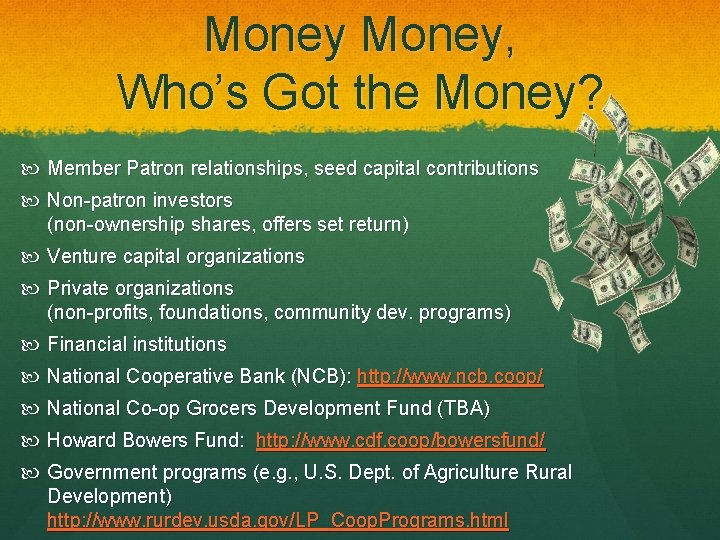 Money Money, Who's Got the Money?

Member Patron relationships, seed capital contributions

Non-patron investors (non-ownership shares, offers set return)

Venture capital organizations

Private organizations (non-profits, foundations, community dev. programs)

Financial institutions

National Cooperative Bank (NCB): http://www.ncb.coop/

National Co-op Grocers Development Fund (TBA)

Howard Bowers Fund: http://www.cdf.coop/bowersfund/

Government programs (e.g., U.S. Dept. of Agriculture Rural Development) http://www.rurdev.usda.gov/LP_CoopPrograms.html